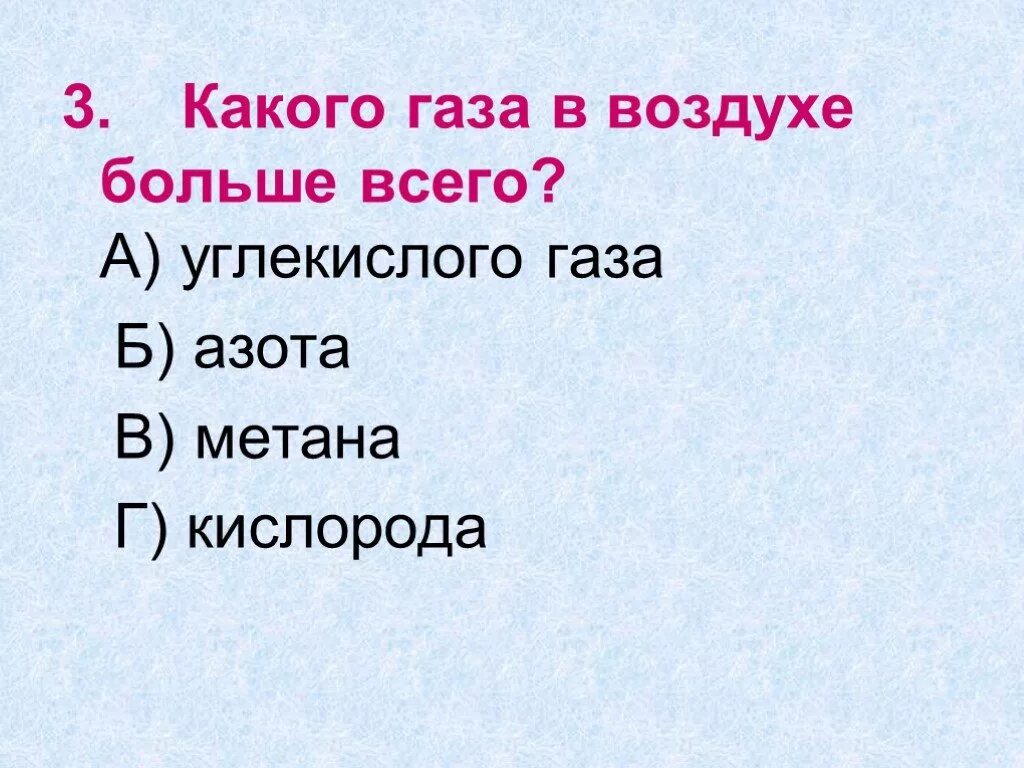 3. Какого газа в воздухе больше всего?

А) углекислого газа

Б) азота

В) метана

Г) кислорода